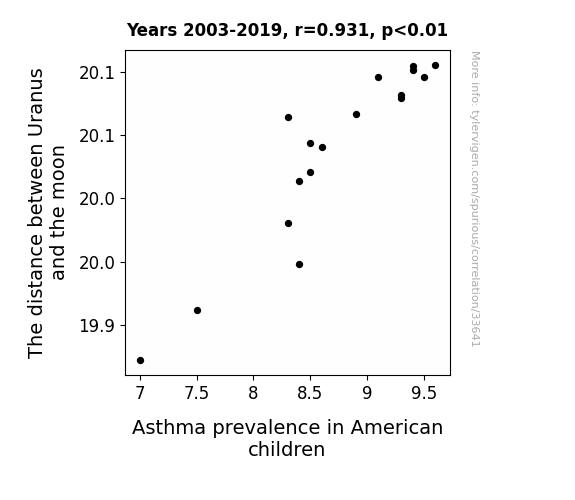 Years 2003-2019, r=0.931, p<0.01

The distance between Uranus and the moon

20.1
20.1
20.0
20.0
19.9

7
7.5
8
8.5
9
9.5

Asthma prevalence in American children

More info: tylervigen.com/spurious/correlation/33641